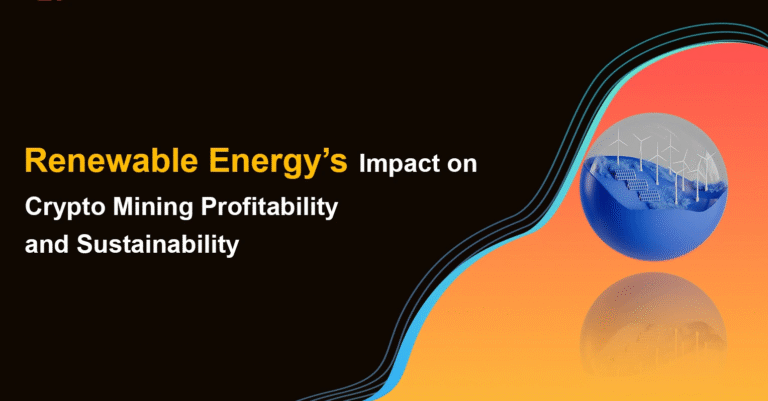 Renewable Energy's Impact on Crypto Mining Profitability and Sustainability